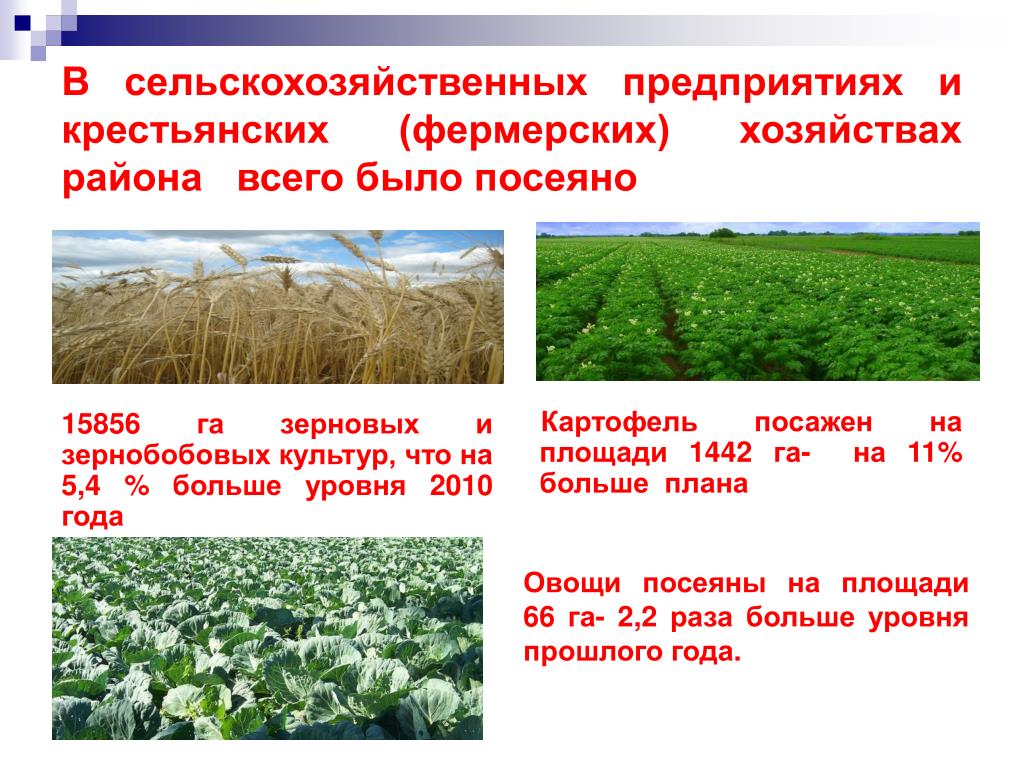 В сельскохозяйственных предприятиях и крестьянских (фермерских) хозяйствах района всего было посеяно

15856 га зерновых и зернобобовых культур, что на 5,4 % больше уровня 2010 года

Картофель посажен на площади 1442 га- на 11% больше плана

Овощи посеяны на площади 66 га- 2,2 раза больше уровня прошлого года.